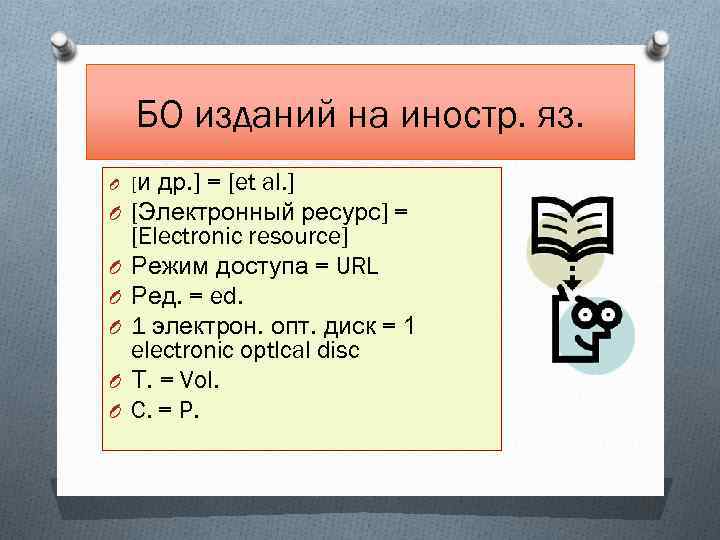 БО изданий на иностр. яз.

[и др.] = [et al.]

[Электронный ресурс] = [Electronic resource]

Режим доступа = URL

Ред. = ed.

1 электрон. опт. диск = 1 electronic optical disc

Т. = Vol.

С. = P.